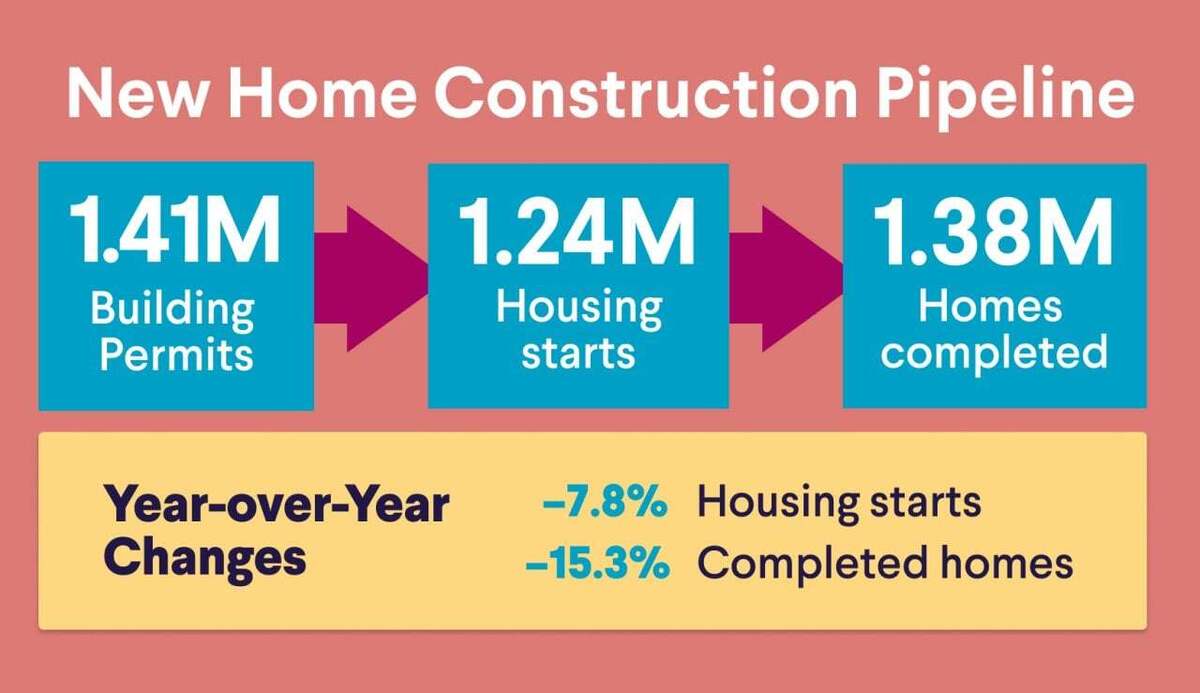 New Home Construction Pipeline

1.41M
Building Permits

1.24M
Housing starts

1.38M
Homes completed

Year-over-Year Changes

–7.8% Housing starts
–15.3% Completed homes